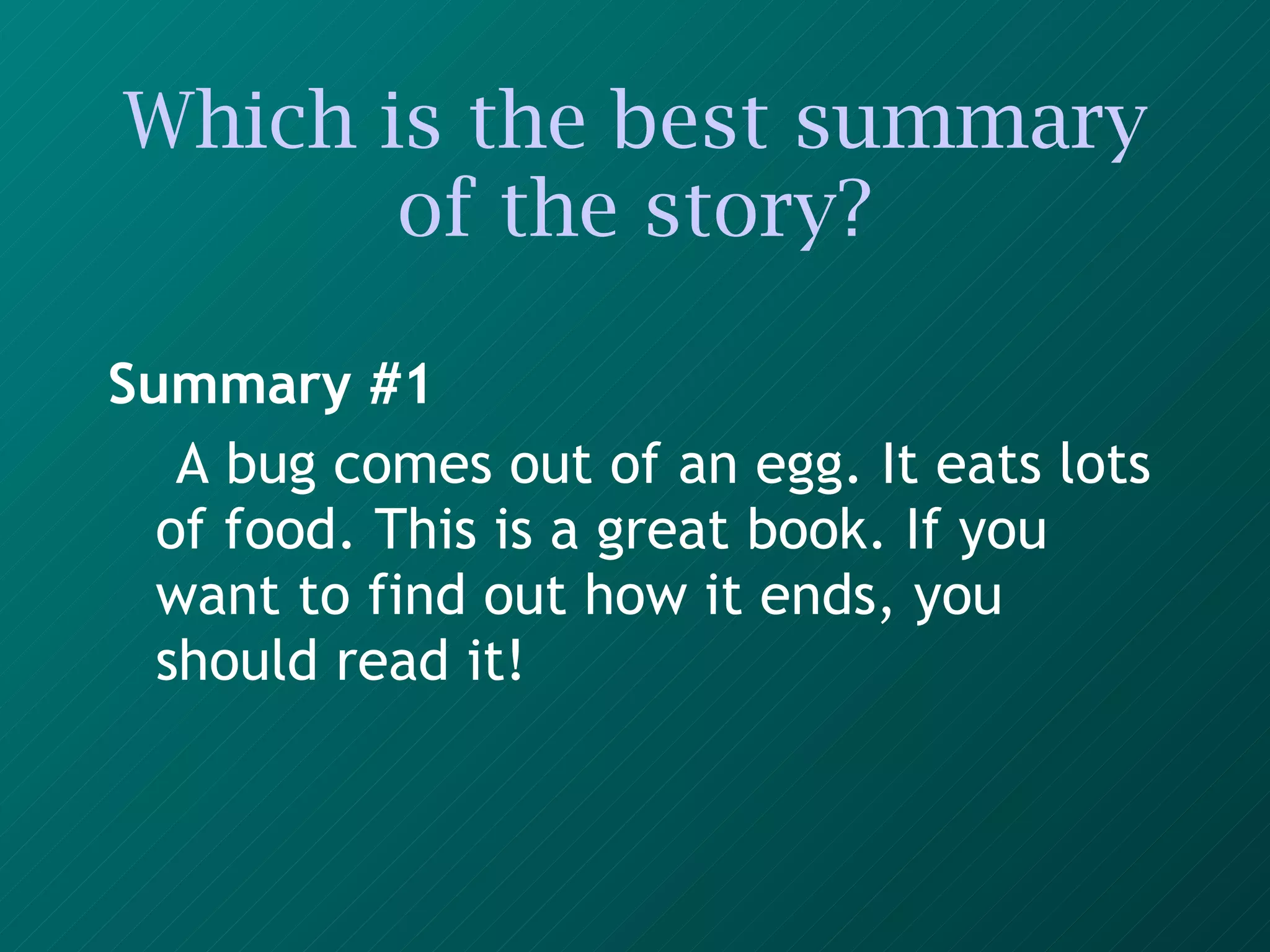 Which is the best summary of the story?

Summary #1

A bug comes out of an egg. It eats lots of food. This is a great book. If you want to find out how it ends, you should read it!